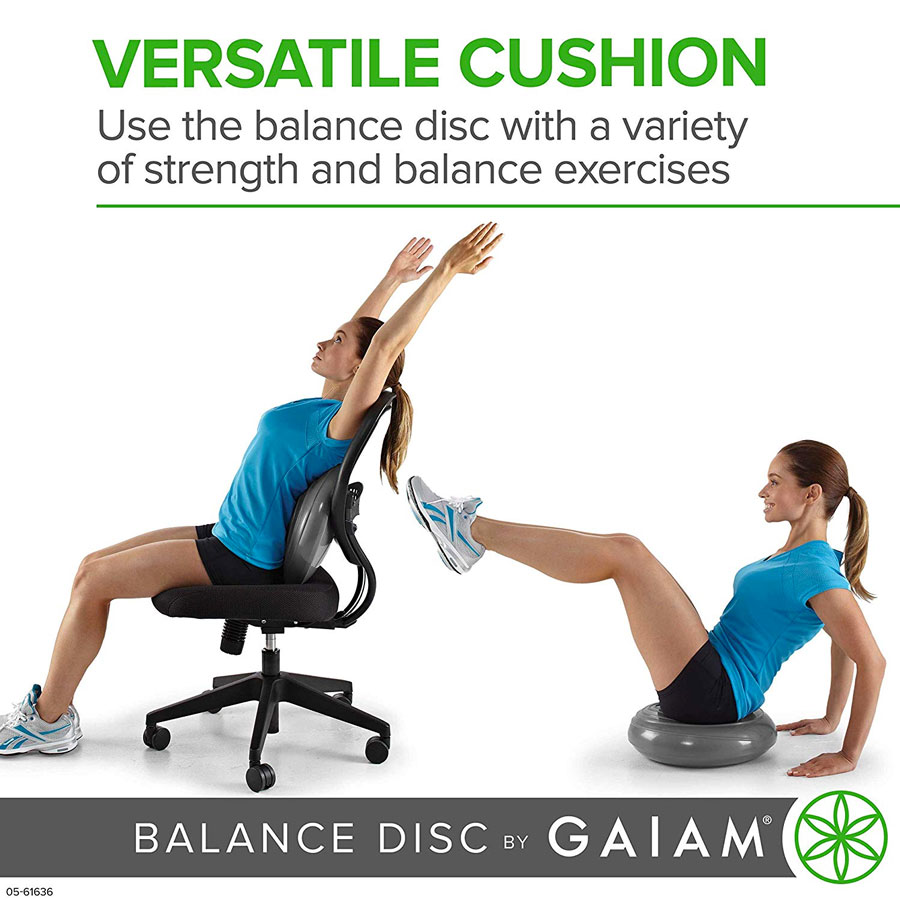 VERSATILE CUSHION

Use the balance disc with a variety of strength and balance exercises

BALANCE DISC BY GAIAM®

05-61636